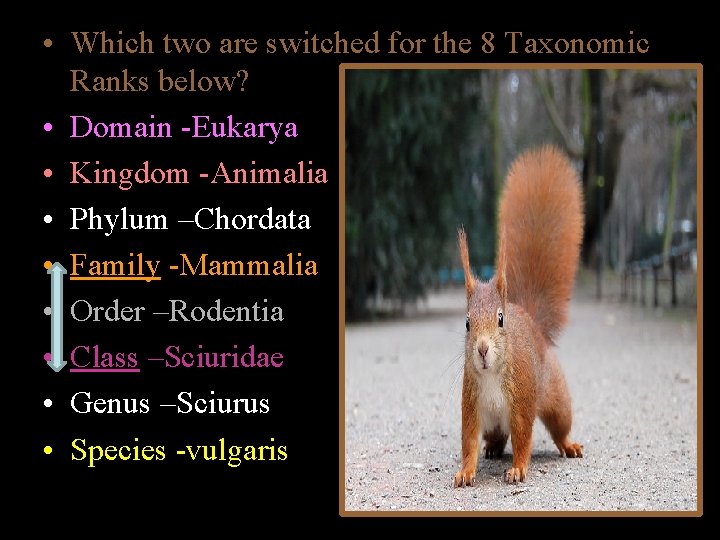 • Which two are switched for the 8 Taxonomic Ranks below?
• Domain -Eukarya
• Kingdom -Animalia
• Phylum –Chordata
• Family -Mammalia
• Order –Rodentia
• Class –Sciuridae
• Genus –Sciurus
• Species -vulgaris